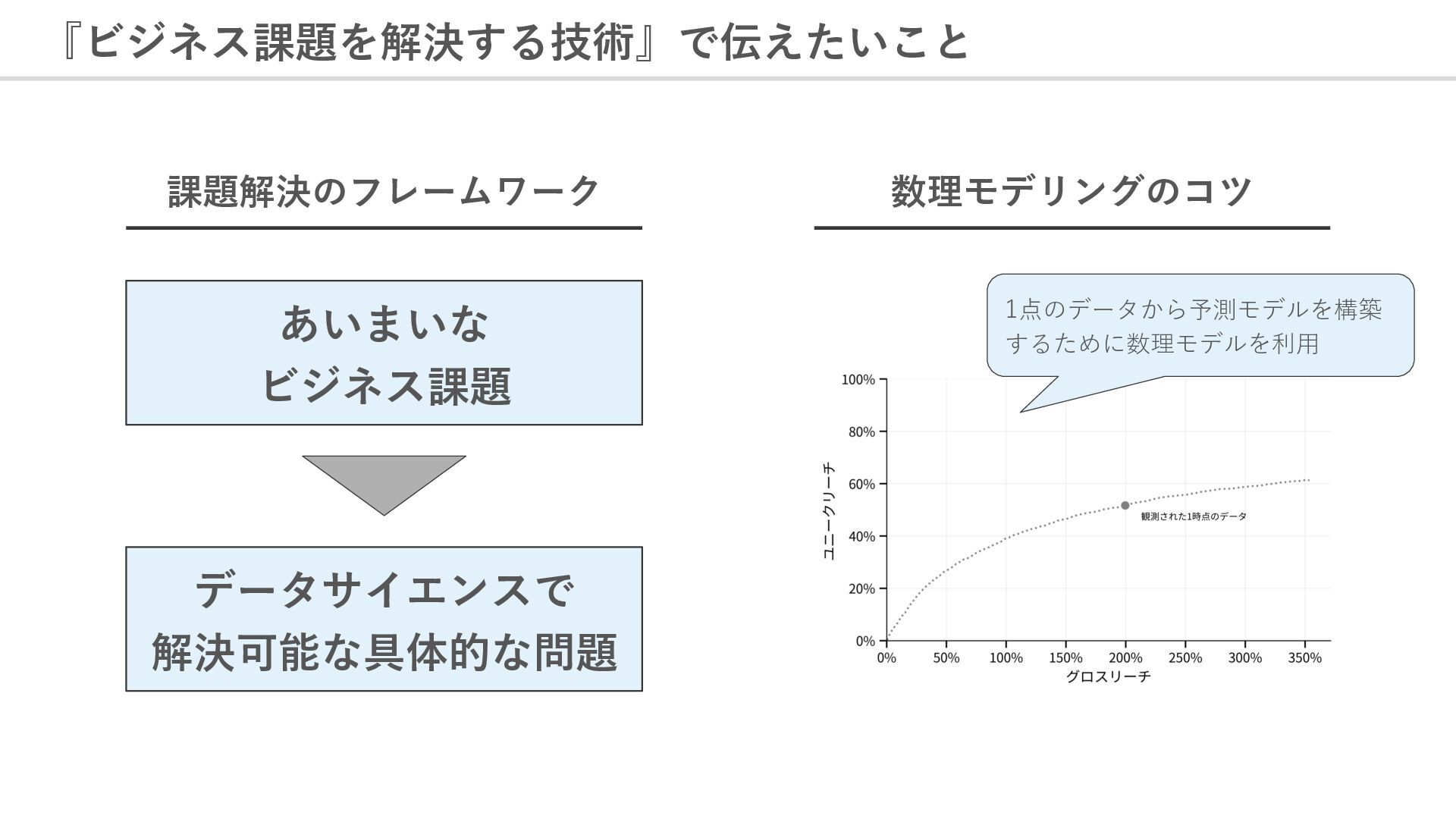 『ビジネス課題を解決する技術』で伝えたいこと

課題解決のフレームワーク

あいまいな
ビジネス課題

データサイエンスで
解決可能な具体的な問題

数理モデリングのコツ

1点のデータから予測モデルを構築するために数理モデルを利用

100%
80%
60%
40%
20%
0%
ユニークリーチ

観測された1時点のデータ

0%
50%
100%
150%
200%
250%
300%
350%
グロスリーチ